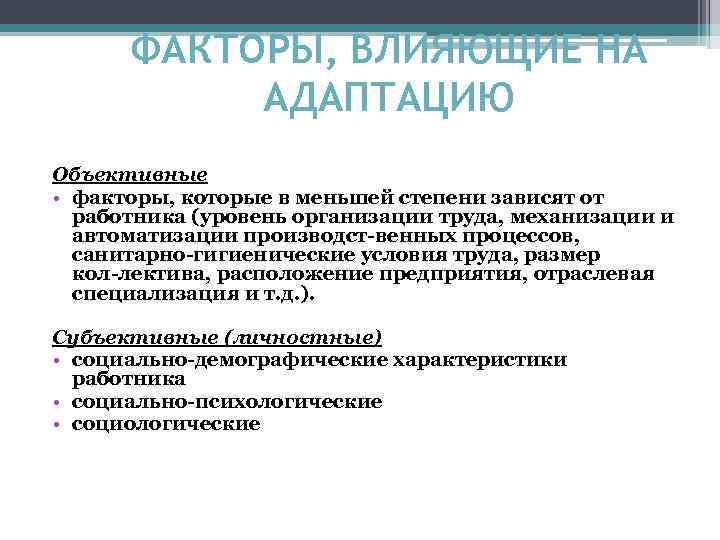 ФАКТОРЫ, ВЛИЯЮЩИЕ НА АДАПТАЦИЮ

Объективные
• факторы, которые в меньшей степени зависят от работника (уровень организации труда, механизации и автоматизации производст-венных процессов, санитарно-гигиенические условия труда, размер кол-лектива, расположение предприятия, отраслевая специализация и т.д.).

Субъективные (личностные)
• социально-демографические характеристики работника
• социально-психологические
• социологические